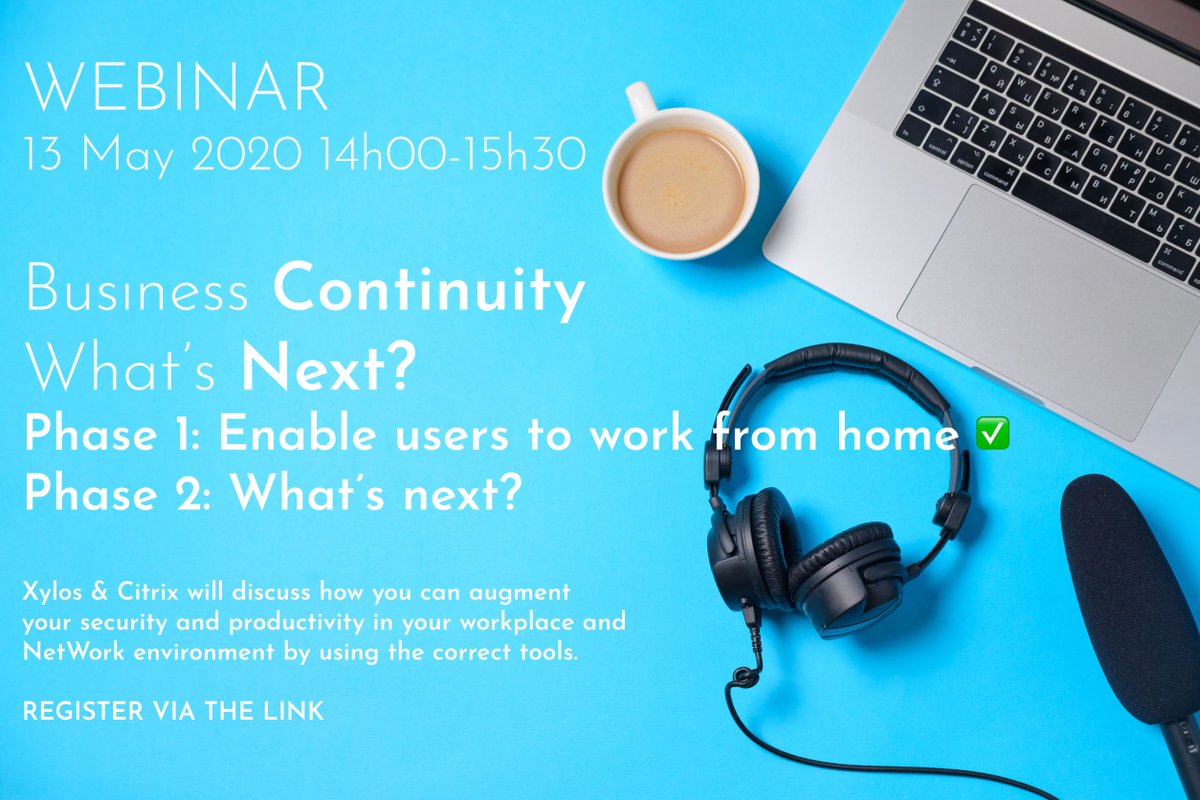 WEBINAR
13 May 2020 14h00-15h30

Business Continuity
What's Next?
Phase 1: Enable users to work from home ✅
Phase 2: What's next?

Xylos & Citrix will discuss how you can augment your security and productivity in your workplace and NetWork environment by using the correct tools.

REGISTER VIA THE LINK